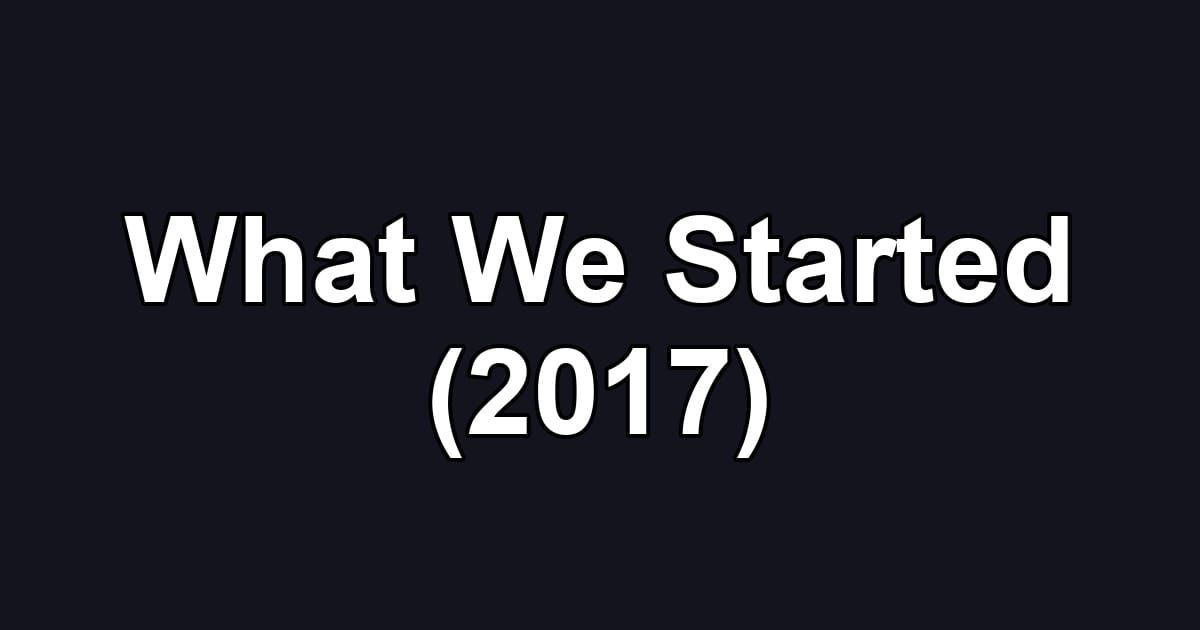 What We Started
(2017)